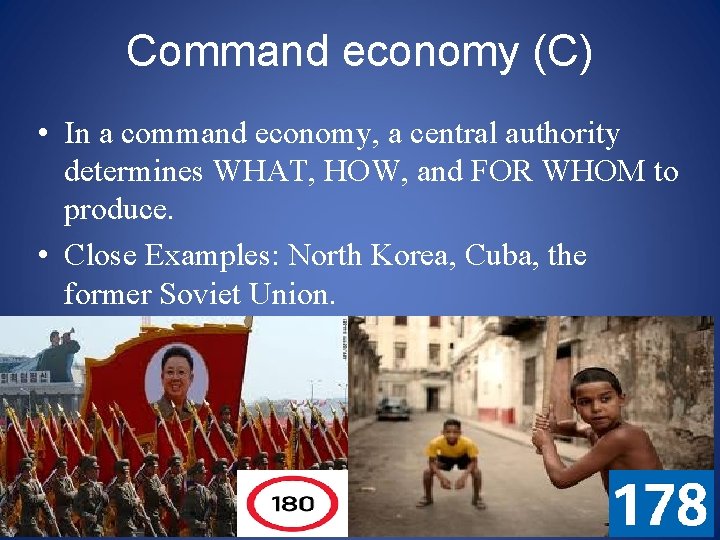 Command economy (C)

• In a command economy, a central authority determines WHAT, HOW, and FOR WHOM to produce.

• Close Examples: North Korea, Cuba, the former Soviet Union.

180

178